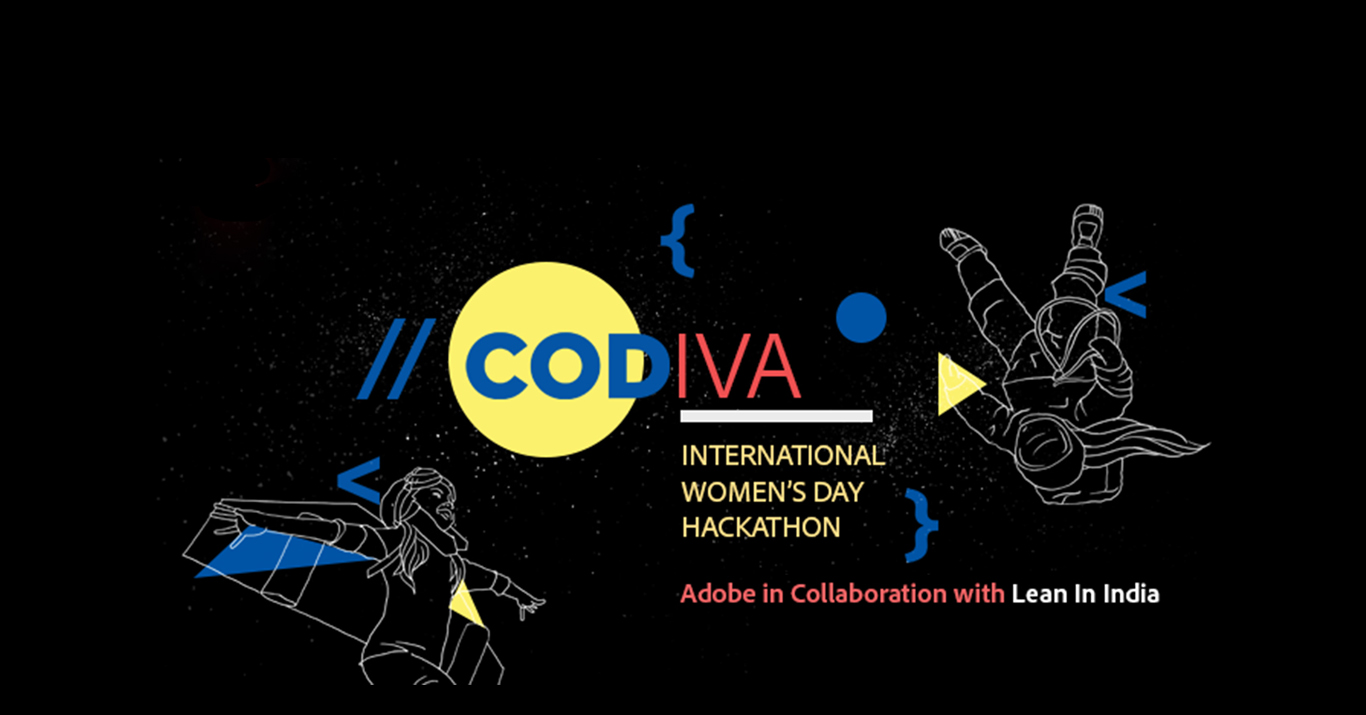 {

<

// CODIVA

INTERNATIONAL WOMEN'S DAY HACKATHON

<

}

Adobe in Collaboration with Lean In India